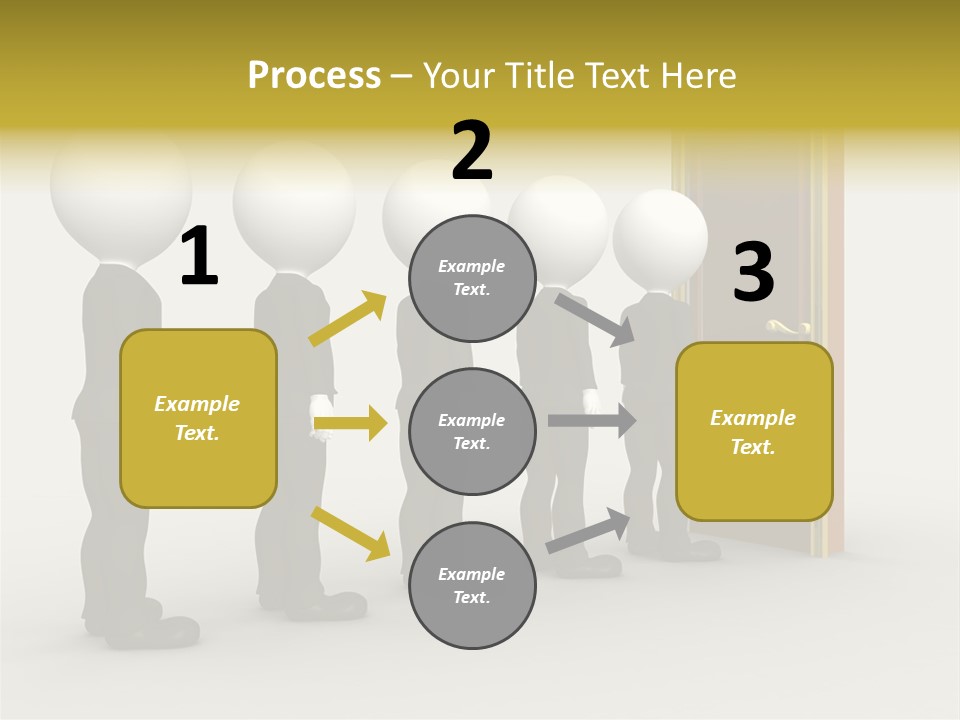 Process – Your Title Text Here

1

Example Text.

2

Example Text.

Example Text.

Example Text.

3

Example Text.